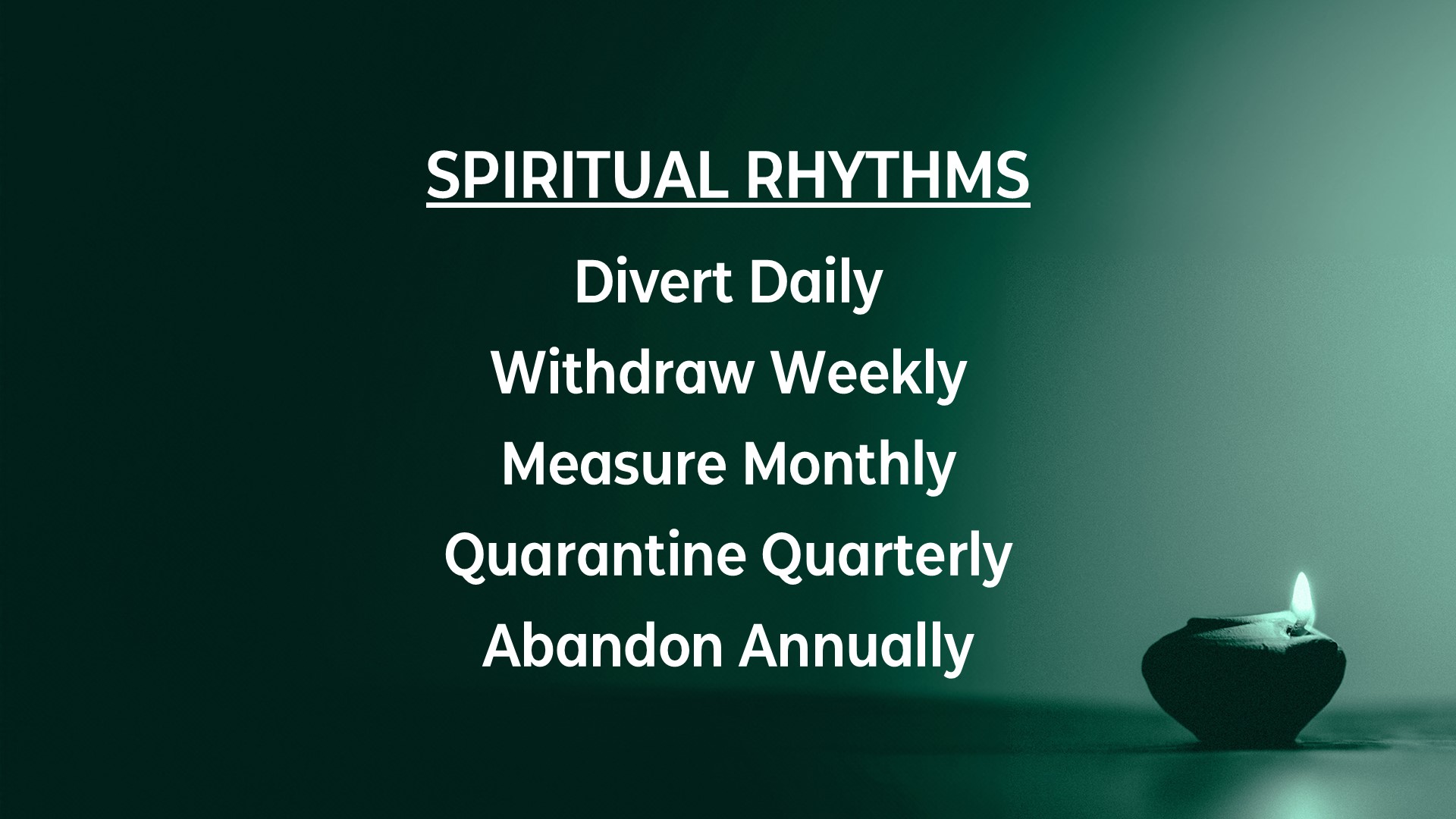 SPIRITUAL RHYTHMS

Divert Daily
Withdraw Weekly
Measure Monthly
Quarantine Quarterly
Abandon Annually